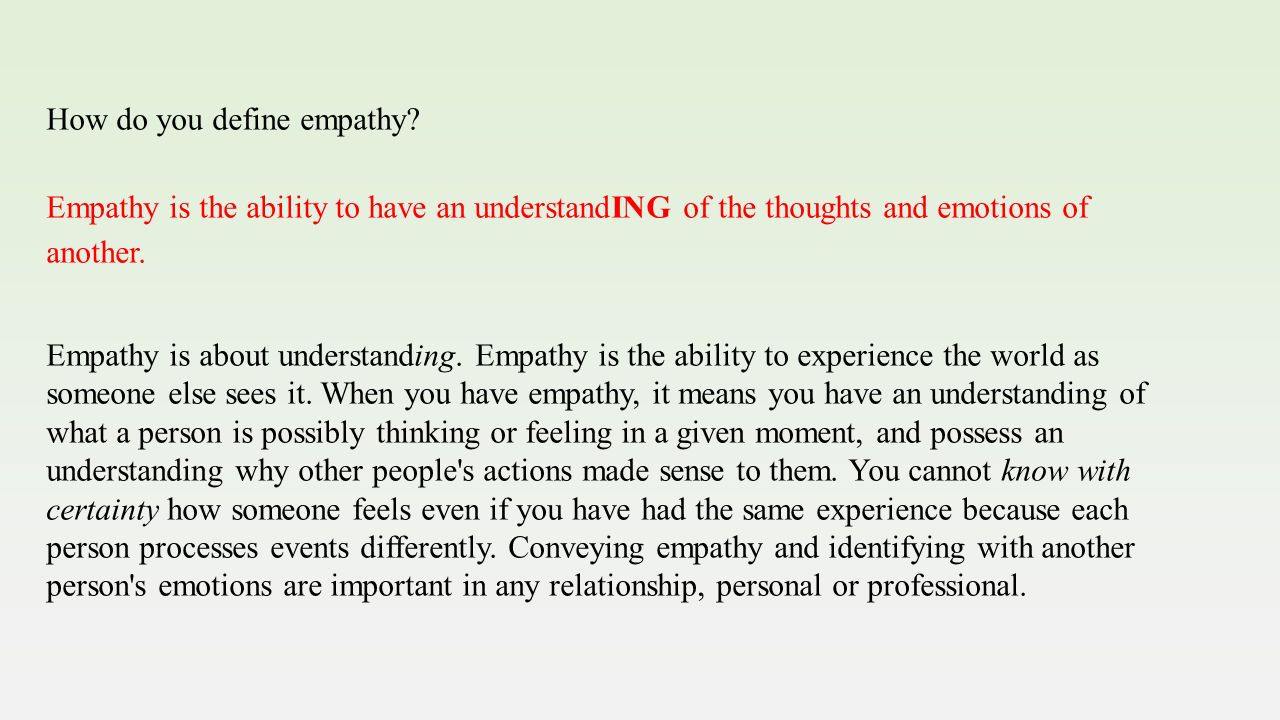 How do you define empathy?

Empathy is the ability to have an understandING of the thoughts and emotions of another.

Empathy is about understanding. Empathy is the ability to experience the world as someone else sees it. When you have empathy, it means you have an understanding of what a person is possibly thinking or feeling in a given moment, and possess an understanding why other people's actions made sense to them. You cannot know with certainty how someone feels even if you have had the same experience because each person processes events differently. Conveying empathy and identifying with another person's emotions are important in any relationship, personal or professional.